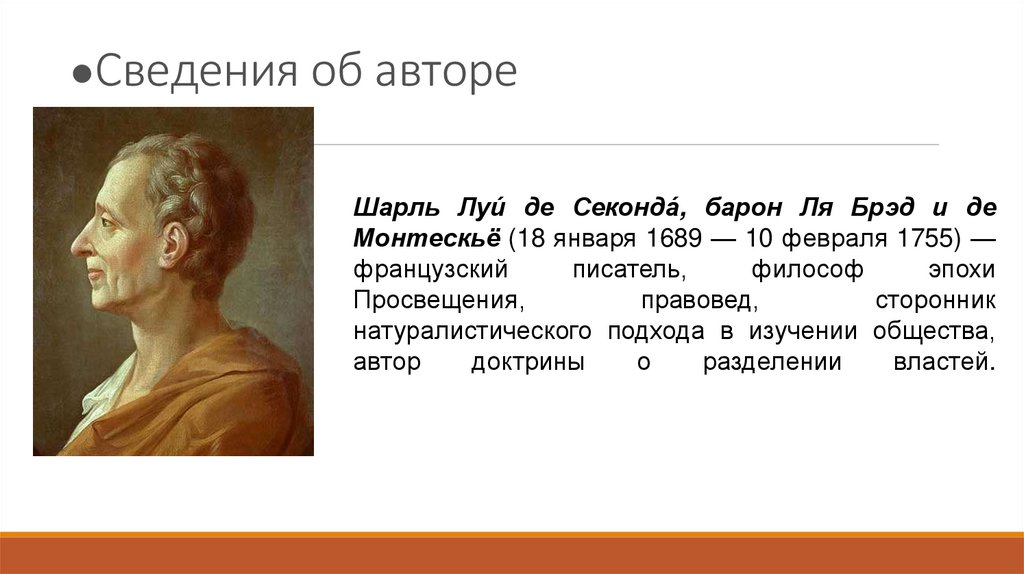 ●Сведения об авторе

Шарль Луи́ де Секонда́, барон Ля Брэд и де Монтескьё (18 января 1689 — 10 февраля 1755) — французский писатель, философ эпохи Просвещения, правовед, сторонник натуралистического подхода в изучении общества, автор доктрины о разделении властей.